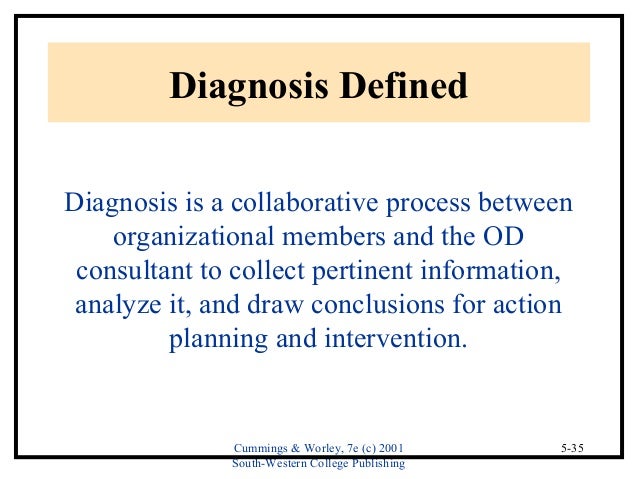 Diagnosis Defined

Diagnosis is a collaborative process between organizational members and the OD consultant to collect pertinent information, analyze it, and draw conclusions for action planning and intervention.

Cummings & Worley, 7e (c) 2001
South-Western College Publishing

5-35